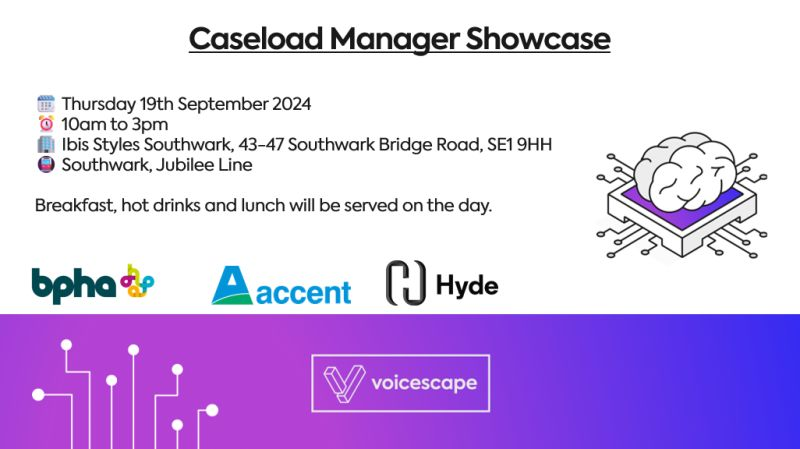 Caseload Manager Showcase

Thursday 19th September 2024
10am to 3pm
Ibis Styles Southwark, 43-47 Southwark Bridge Road, SE1 9HH
Southwark, Jubilee Line

Breakfast, hot drinks and lunch will be served on the day.

bpha

accent

Hyde

voicescape